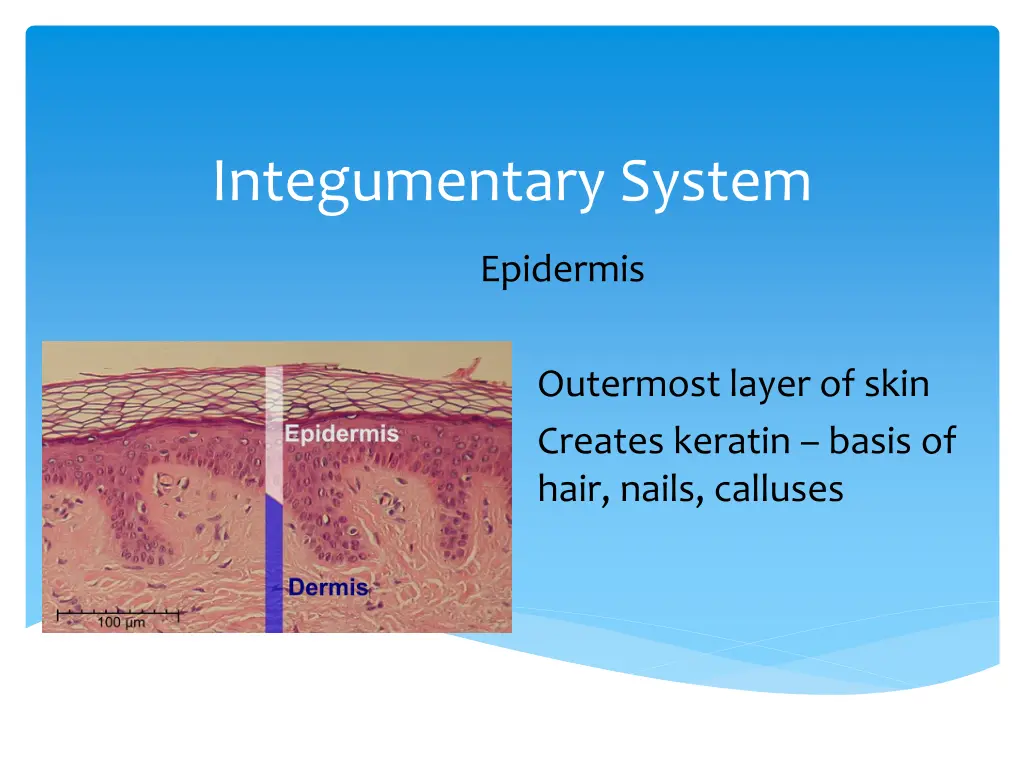 Integumentary System

Epidermis

Epidermis

Dermis

100 µm

Outermost layer of skin

Creates keratin – basis of hair, nails, calluses